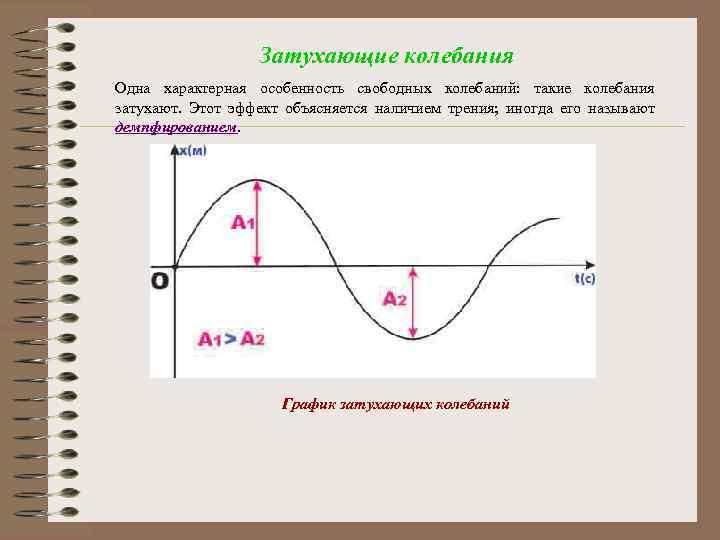 Затухающие колебания

Одна характерная особенность свободных колебаний: такие колебания затухают. Этот эффект объясняется наличием трения; иногда его называют демпфированием.

x(м)

$A_1$

O

t(c)

$A_2$

$A_1 > A_2$

График затухающих колебаний